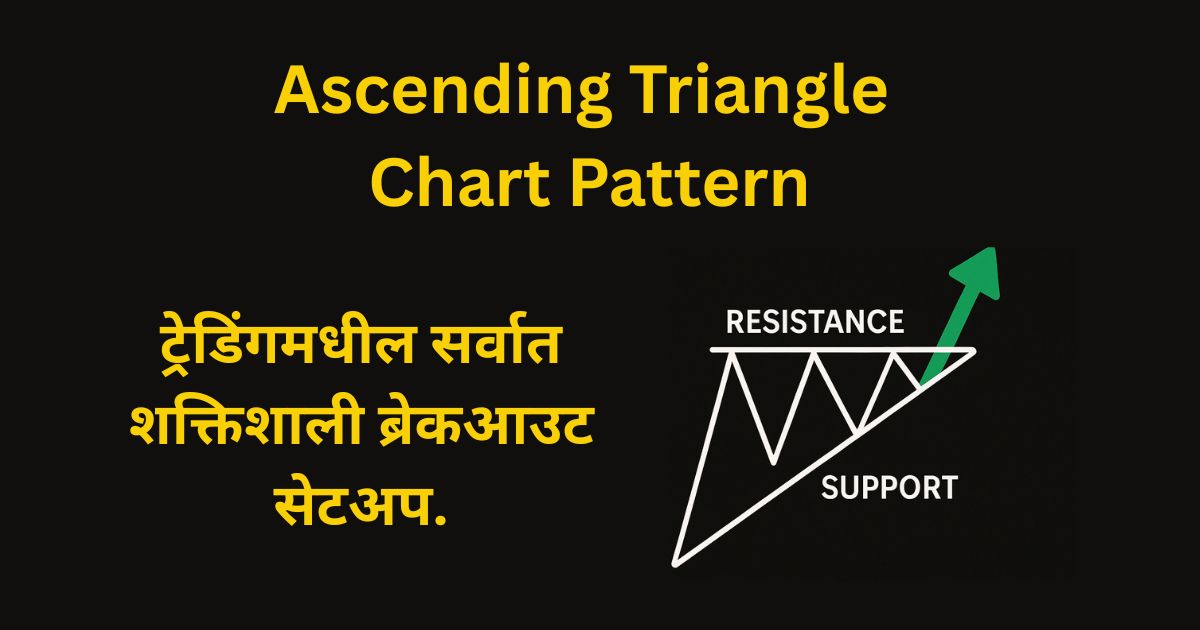 Ascending Triangle Chart Pattern

ट्रेडिंगमधील सर्वात शक्तिशाली ब्रेकआउट सेटअप.

RESISTANCE

SUPPORT